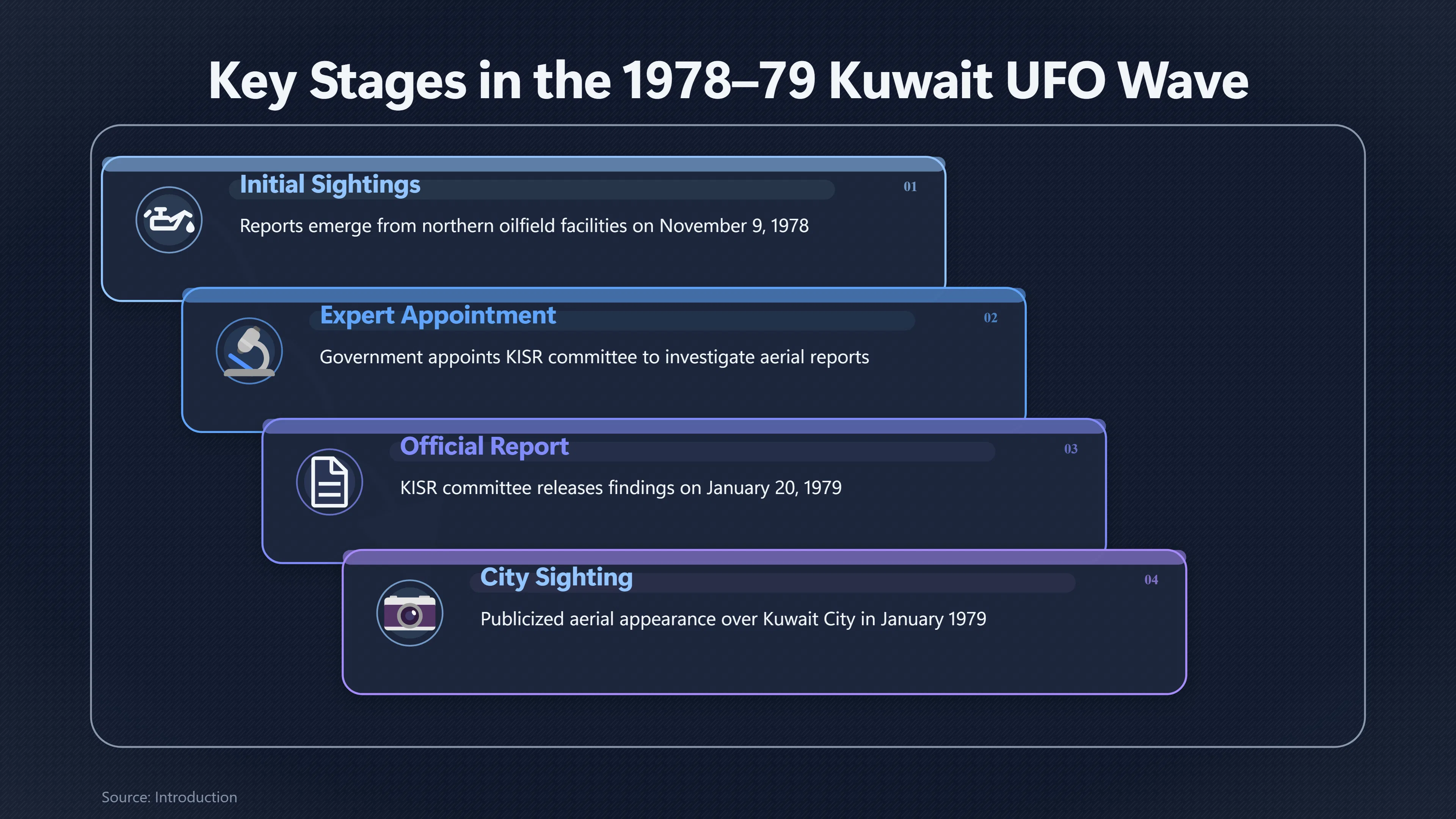 Key Stages in the 1978–79 Kuwait UFO Wave

Initial Sightings
01
Reports emerge from northern oilfield facilities on November 9, 1978

Expert Appointment
02
Government appoints KISR committee to investigate aerial reports

Official Report
03
KISR committee releases findings on January 20, 1979

City Sighting
04
Publicized aerial appearance over Kuwait City in January 1979

Source: Introduction